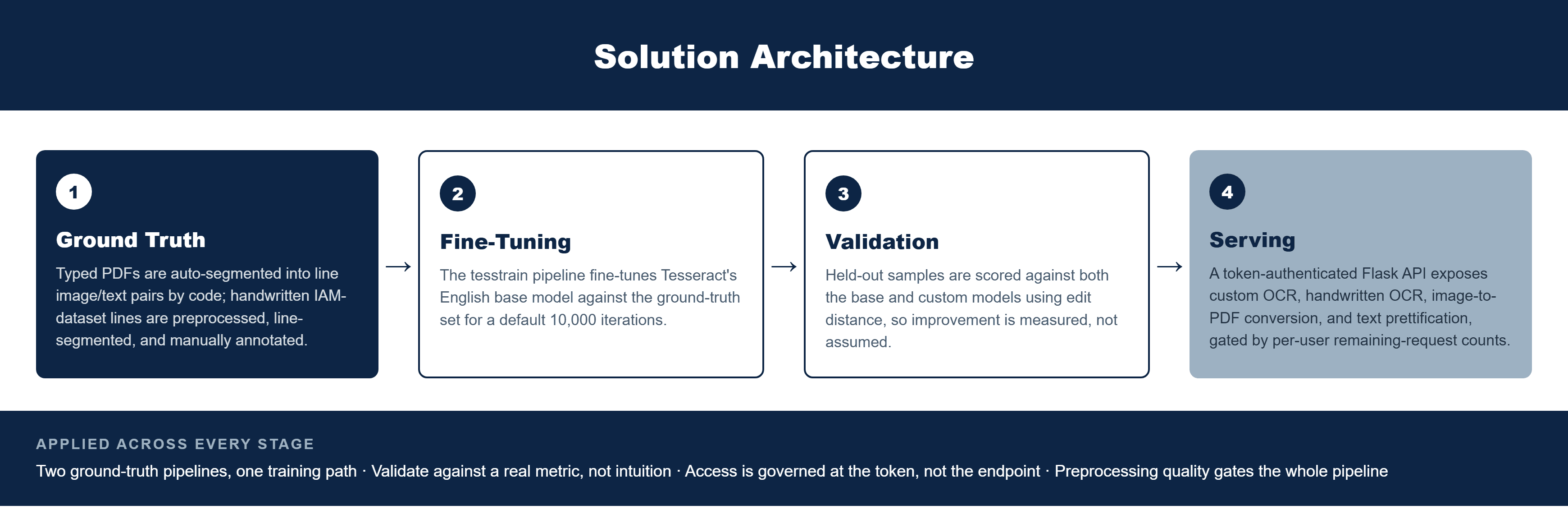 Solution Architecture

1

Ground Truth

Typed PDFs are auto-segmented into line image/text pairs by code; handwritten IAM-dataset lines are preprocessed, line-segmented, and manually annotated.

→

2

Fine-Tuning

The tesstrain pipeline fine-tunes Tesseract's English base model against the ground-truth set for a default 10,000 iterations.

→

3

Validation

Held-out samples are scored against both the base and custom models using edit distance, so improvement is measured, not assumed.

→

4

Serving

A token-authenticated Flask API exposes custom OCR, handwritten OCR, image-to-PDF conversion, and text prettification, gated by per-user remaining-request counts.

APPLIED ACROSS EVERY STAGE

Two ground-truth pipelines, one training path · Validate against a real metric, not intuition · Access is governed at the token, not the endpoint · Preprocessing quality gates the whole pipeline